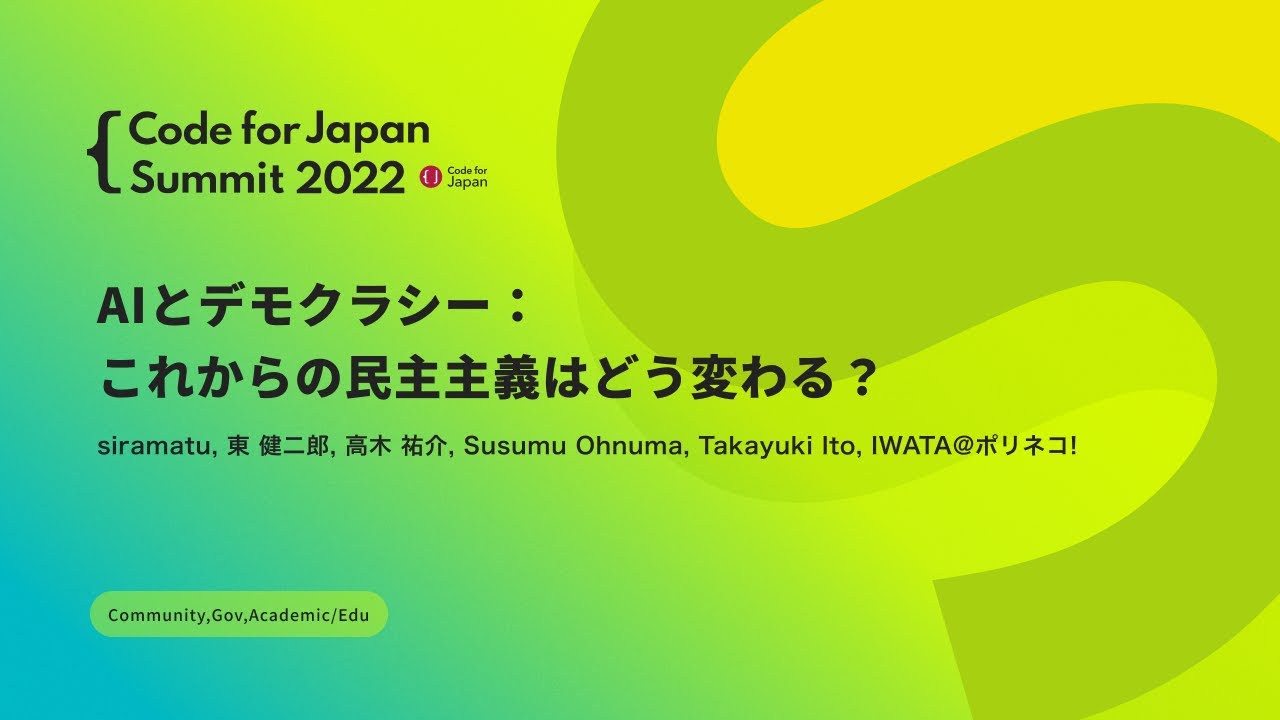 { Code for Japan Summit 2022

Code for Japan

AIとデモクラシー：
これからの民主主義はどう変わる？

siramatu, 東 健二郎, 高木 祐介, Susumu Ohnuma, Takayuki Ito, IWATA@ポリネコ!

Community,Gov,Academic/Edu